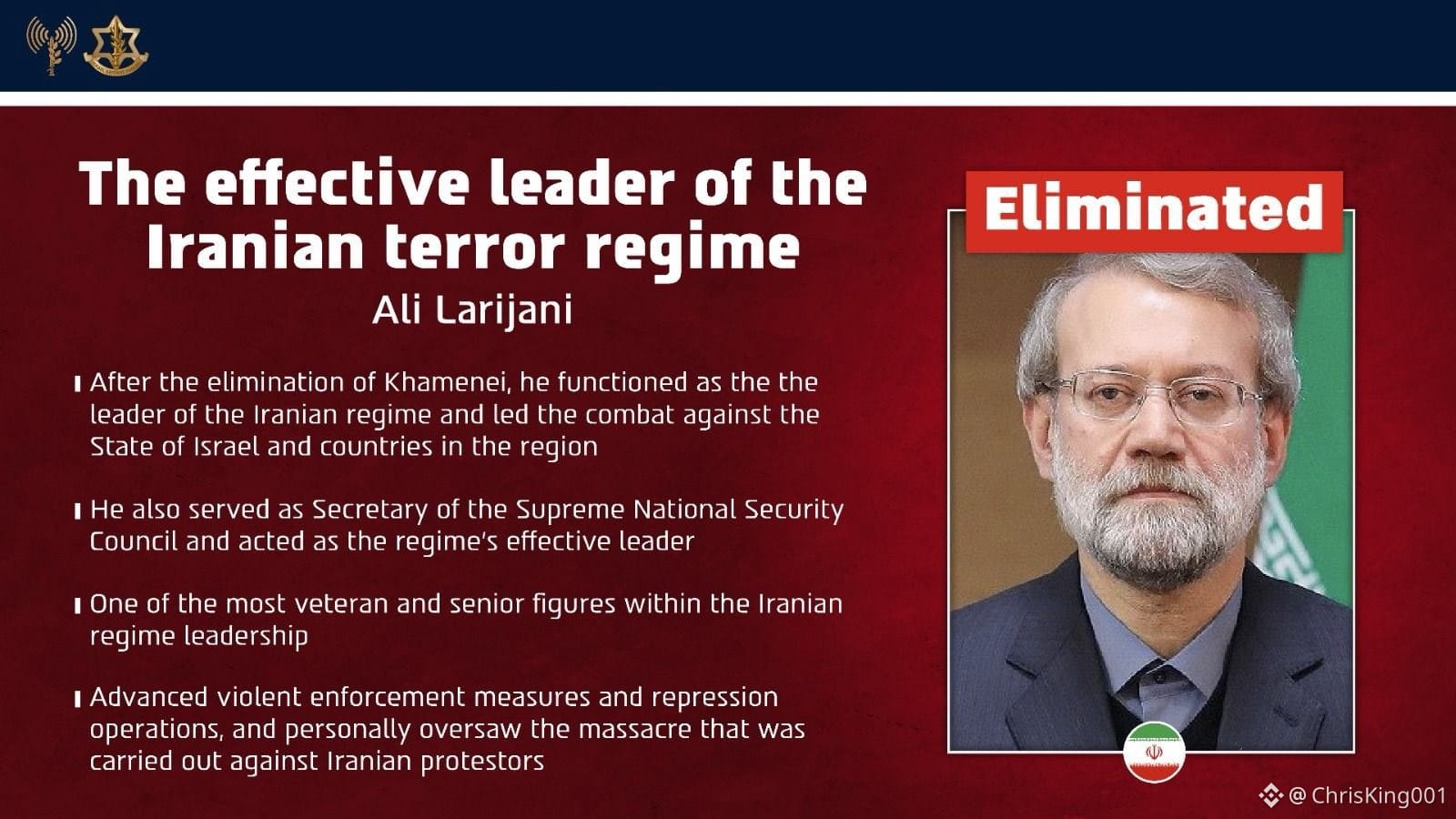 The effective leader of the Iranian terror regime
Ali Larijani

After the elimination of Khamenei, he functioned as the the leader of the Iranian regime and led the combat against the State of Israel and countries in the region

He also served as Secretary of the Supreme National Security Council and acted as the regime's effective leader

One of the most veteran and senior figures within the Iranian regime leadership

Advanced violent enforcement measures and repression operations, and personally oversaw the massacre that was carried out against Iranian protestors

Eliminated

@ ChrisKing001